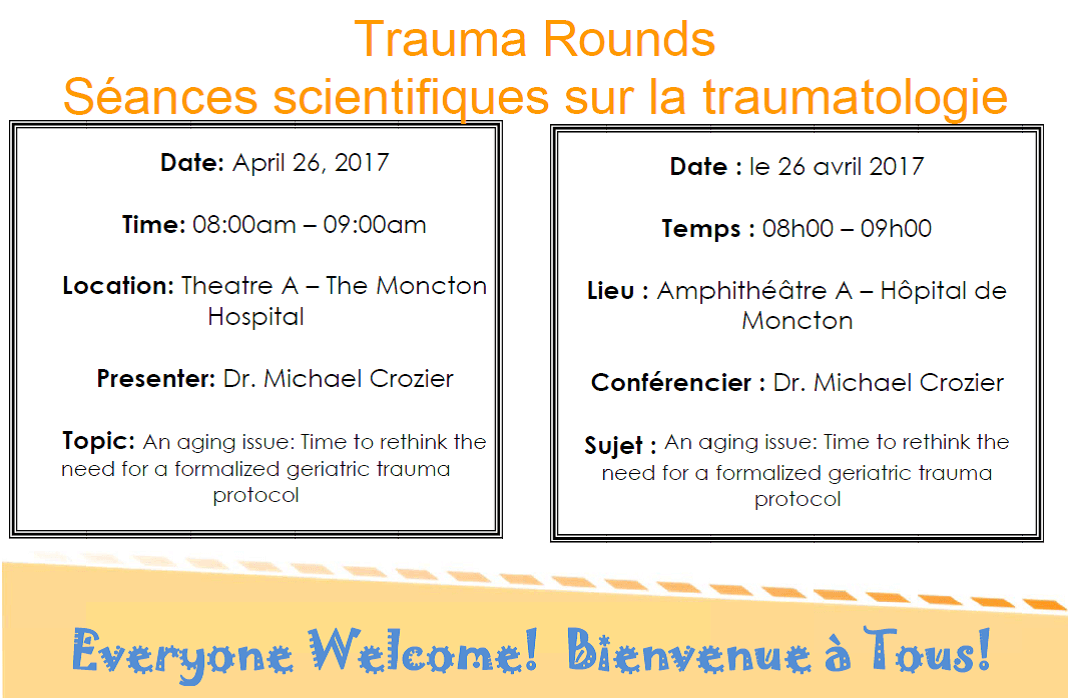 Trauma Rounds
Séances scientifiques sur la traumatologie

Date: April 26, 2017

Time: 08:00am – 09:00am

Location: Theatre A – The Moncton Hospital

Presenter: Dr. Michael Crozier

Topic: An aging issue: Time to rethink the need for a formalized geriatric trauma protocol

Date : le 26 avril 2017

Temps : 08h00 – 09h00

Lieu : Amphithéâtre A – Hôpital de Moncton

Conférencier : Dr. Michael Crozier

Sujet : An aging issue: Time to rethink the need for a formalized geriatric trauma protocol

Everyone Welcome! Bienvenue à Tous!